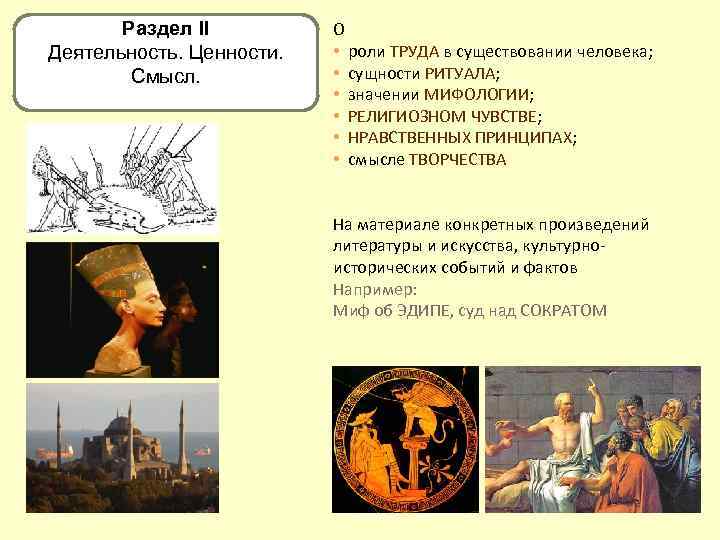 Раздел II
Деятельность. Ценности. Смысл.

О
• роли ТРУДА в существовании человека;
• сущности РИТУАЛА;
• значении МИФОЛОГИИ;
• РЕЛИГИОЗНОМ ЧУВСТВЕ;
• НРАВСТВЕННЫХ ПРИНЦИПАХ;
• смысле ТВОРЧЕСТВА

На материале конкретных произведений литературы и искусства, культурно-исторических событий и фактов
Например:
Миф об ЭДИПЕ, суд над СОКРАТОМ